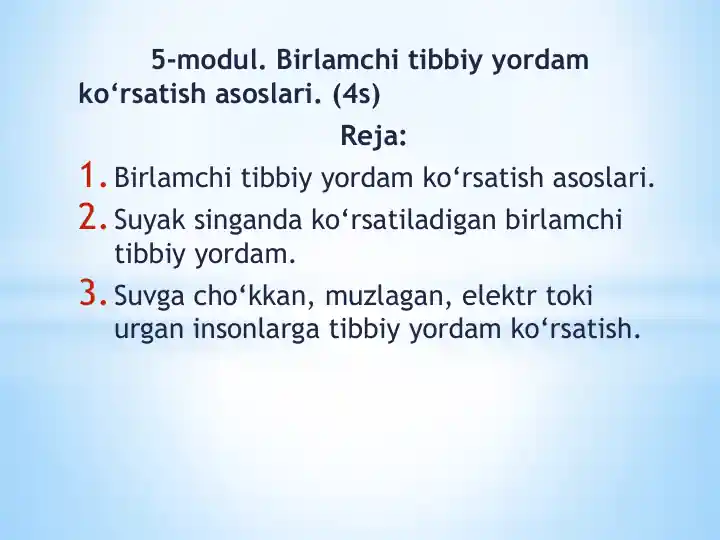 5-modul. Birlamchi tibbiy yordam ko‘rsatish asoslari. (4s)

Reja:

1. Birlamchi tibbiy yordam ko‘rsatish asoslari.
2. Suyak singanda ko‘rsatiladigan birlamchi tibbiy yordam.
3. Suvga cho‘kkan, muzlagan, elektr toki urgan insonlarga tibbiy yordam ko‘rsatish.